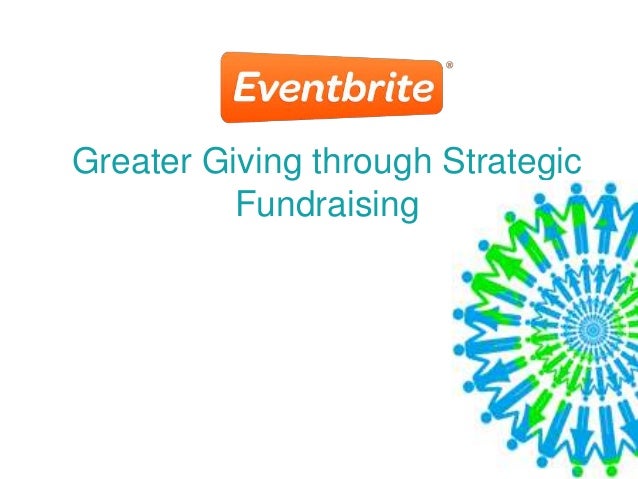 Eventbrite®

Greater Giving through Strategic Fundraising